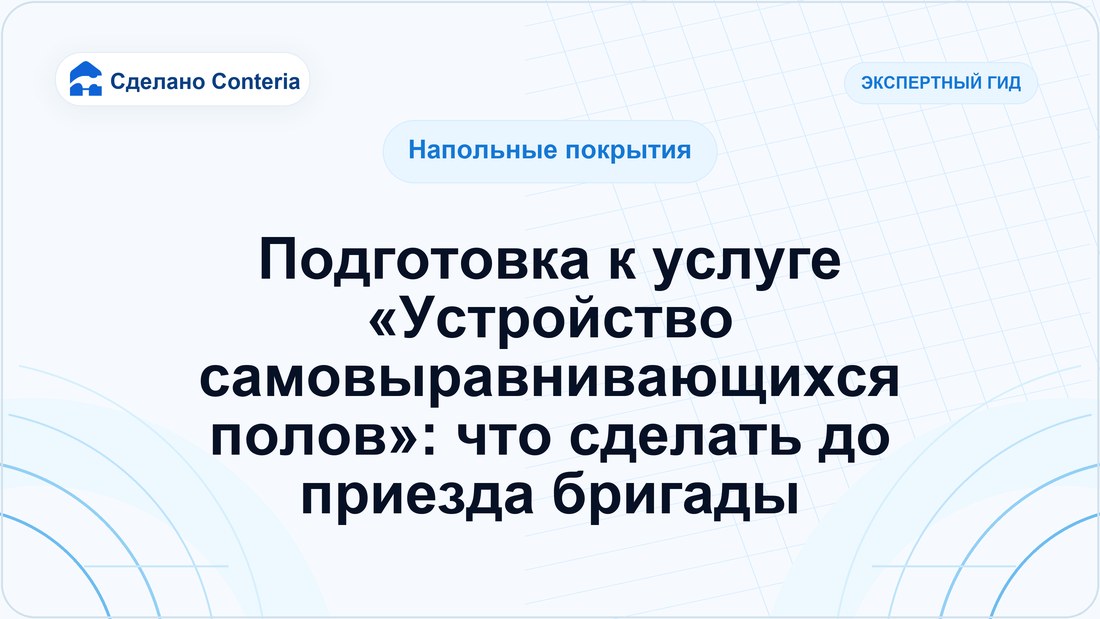 Сделано Conteria

ЭКСПЕРТНЫЙ ГИД

Напольные покрытия

Подготовка к услуге «Устройство самовыравнивающихся полов»: что сделать до приезда бригады